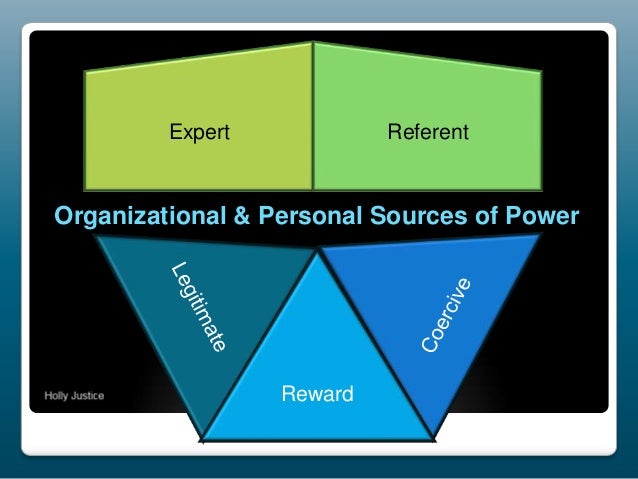 Expert

Referent

Organizational & Personal Sources of Power

Legitimate

Reward

Coercive

Holly Justice